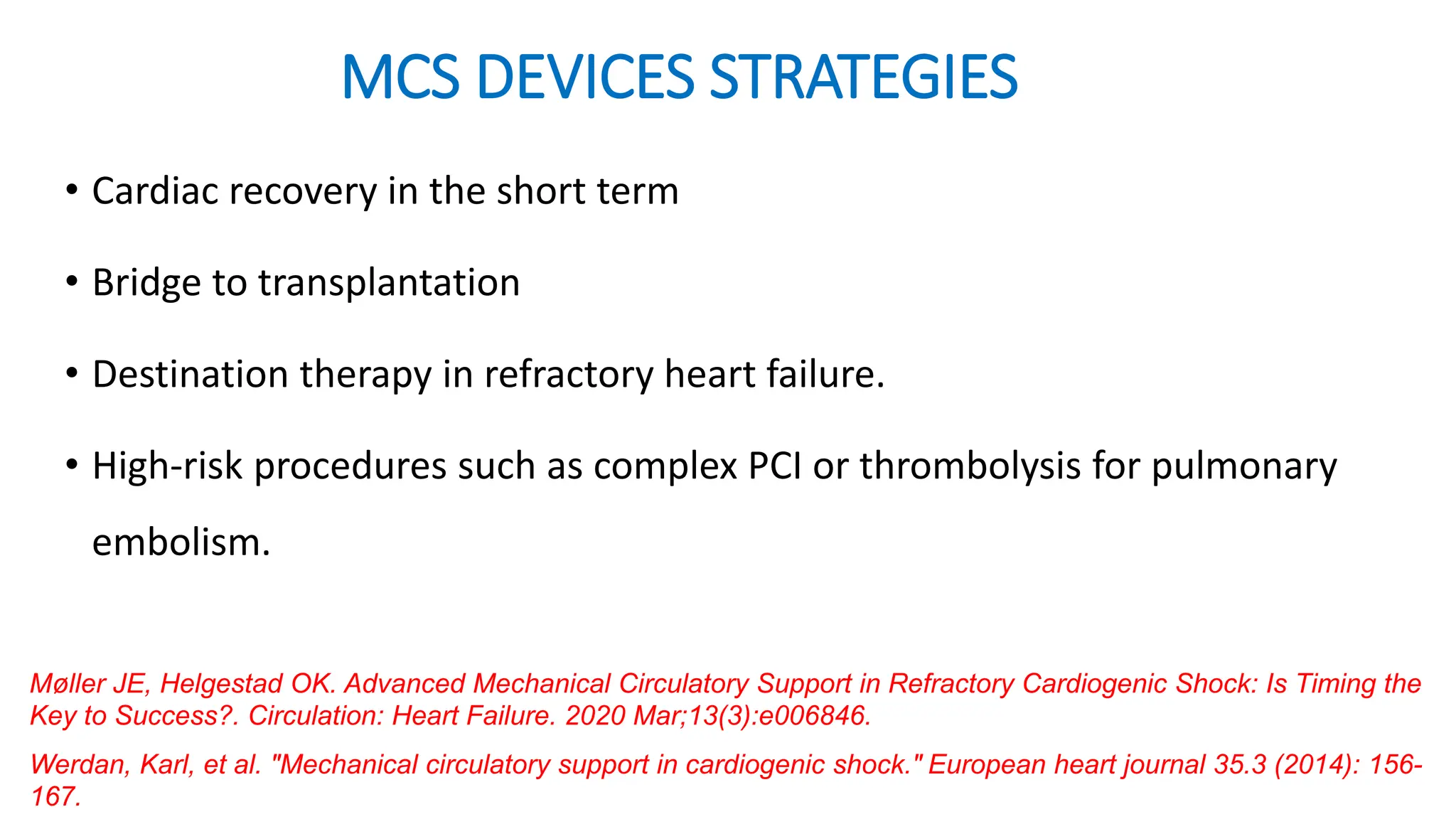 MCS DEVICES STRATEGIES

• Cardiac recovery in the short term

• Bridge to transplantation

• Destination therapy in refractory heart failure.

• High-risk procedures such as complex PCI or thrombolysis for pulmonary embolism.

Møller JE, Helgestad OK. Advanced Mechanical Circulatory Support in Refractory Cardiogenic Shock: Is Timing the Key to Success?. Circulation: Heart Failure. 2020 Mar;13(3):e006846.

Werdan, Karl, et al. "Mechanical circulatory support in cardiogenic shock." European heart journal 35.3 (2014): 156-167.